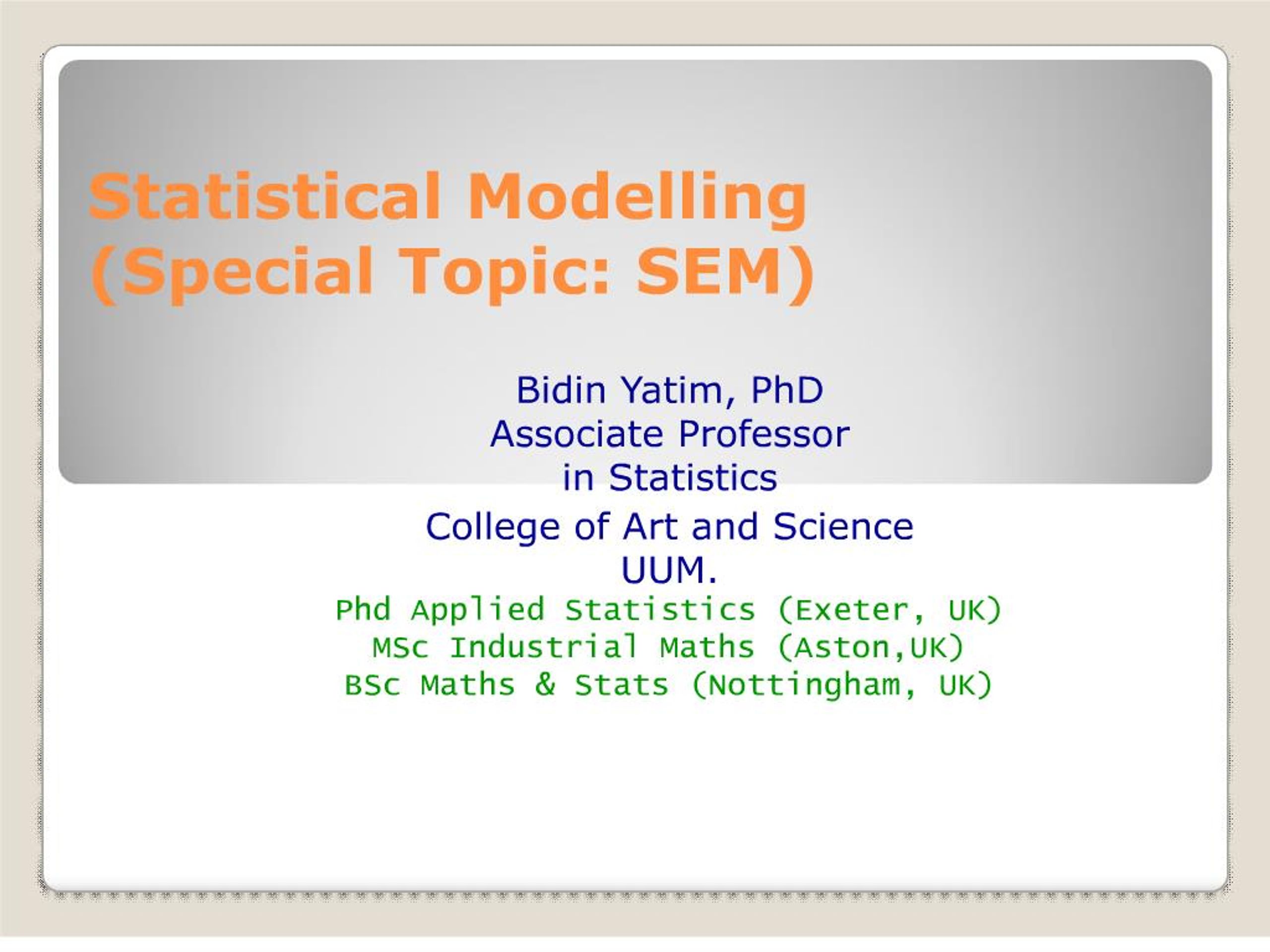 Statistical Modelling
(Special Topic: SEM)

Bidin Yatim, PhD
Associate Professor
in Statistics
College of Art and Science
UUM.
Phd Applied Statistics (Exeter, UK)
MSc Industrial Maths (Aston,UK)
BSc Maths & Stats (Nottingham, UK)